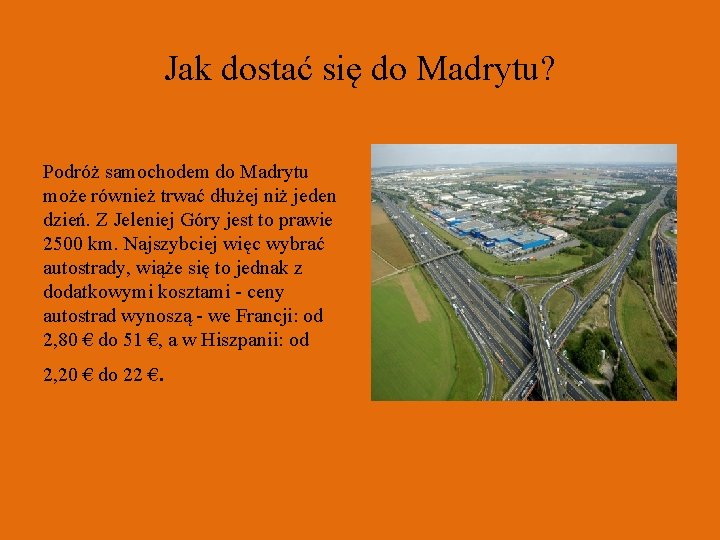 Jak dostać się do Madrytu?

Podróż samochodem do Madrytu może również trwać dłużej niż jeden dzień. Z Jeleniej Góry jest to prawie 2500 km. Najszybciej więc wybrać autostrady, wiąże się to jednak z dodatkowymi kosztami - ceny autostrad wynoszą - we Francji: od 2,80 € do 51 €, a w Hiszpanii: od 2,20 € do 22 €.